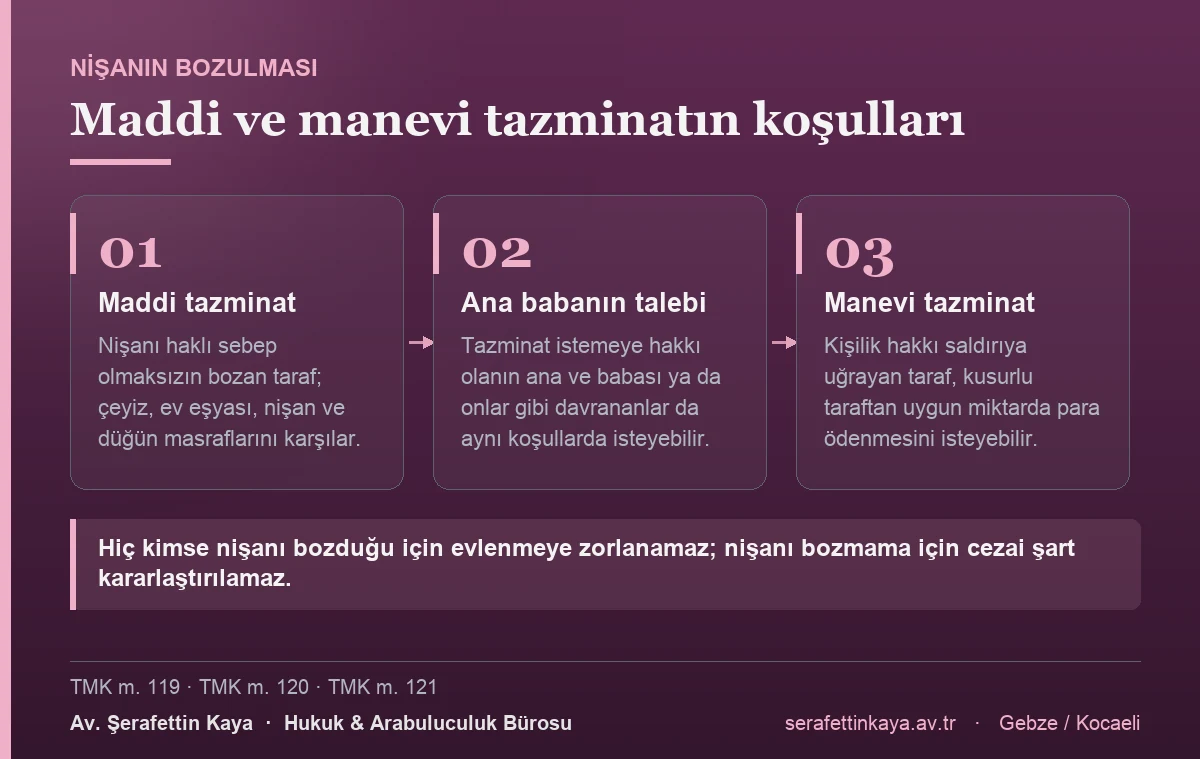 NİŞANIN BOZULMASI

Maddi ve manevi tazminatın koşulları

01

Maddi tazminat

Nişanı haklı sebep olmaksızın bozan taraf; çeyiz, ev eşyası, nişan ve düğün masraflarını karşılar.

02

Ana babanın talebi

Tazminat istemeye hakkı olanın ana ve babası ya da onlar gibi davrananlar da aynı koşullarda isteyebilir.

03

Manevi tazminat

Kişilik hakkı saldırıya uğrayan taraf, kusurlu taraftan uygun miktarda para ödenmesini isteyebilir.

Hiç kimse nişanı bozduğu için evlenmeye zorlanamaz; nişanı bozmama için cezai şart kararlaştırılamaz.

TMK m. 119 · TMK m. 120 · TMK m. 121

Av. Şerafettin Kaya · Hukuk & Arabuluculuk Bürosu

serafettinkaya.av.tr · Gebze / Kocaeli